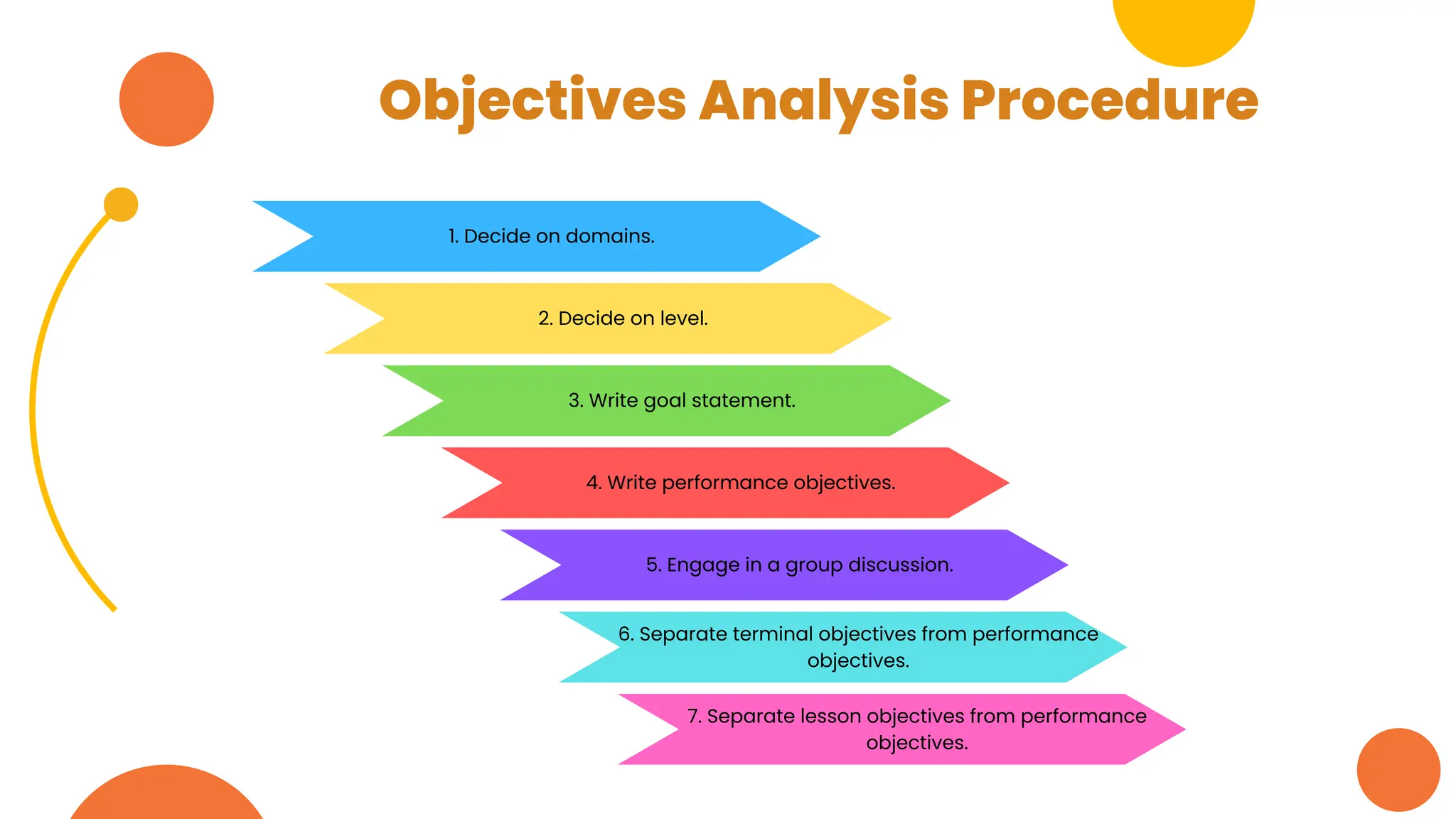 Objectives Analysis Procedure

1. Decide on domains.

2. Decide on level.

3. Write goal statement.

4. Write performance objectives.

5. Engage in a group discussion.

6. Separate terminal objectives from performance objectives.

7. Separate lesson objectives from performance objectives.